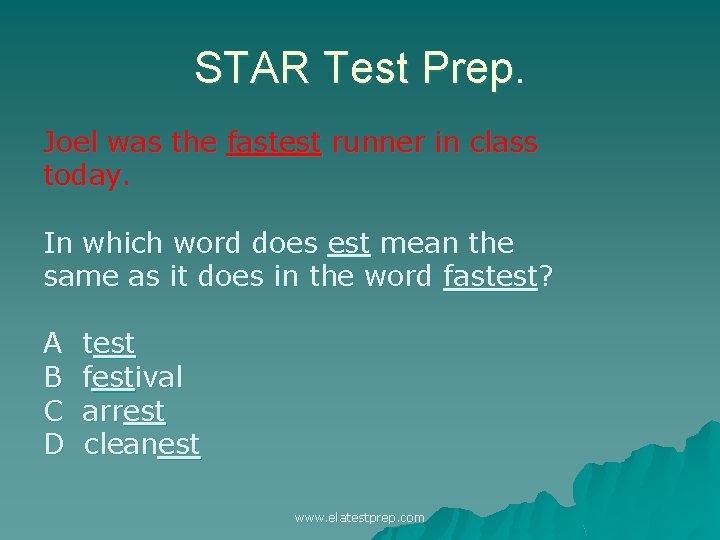 STAR Test Prep.

Joel was the fastest runner in class today.

In which word does est mean the same as it does in the word fastest?

A test
B festival
C arrest
D cleanest

www.elatestprep.com